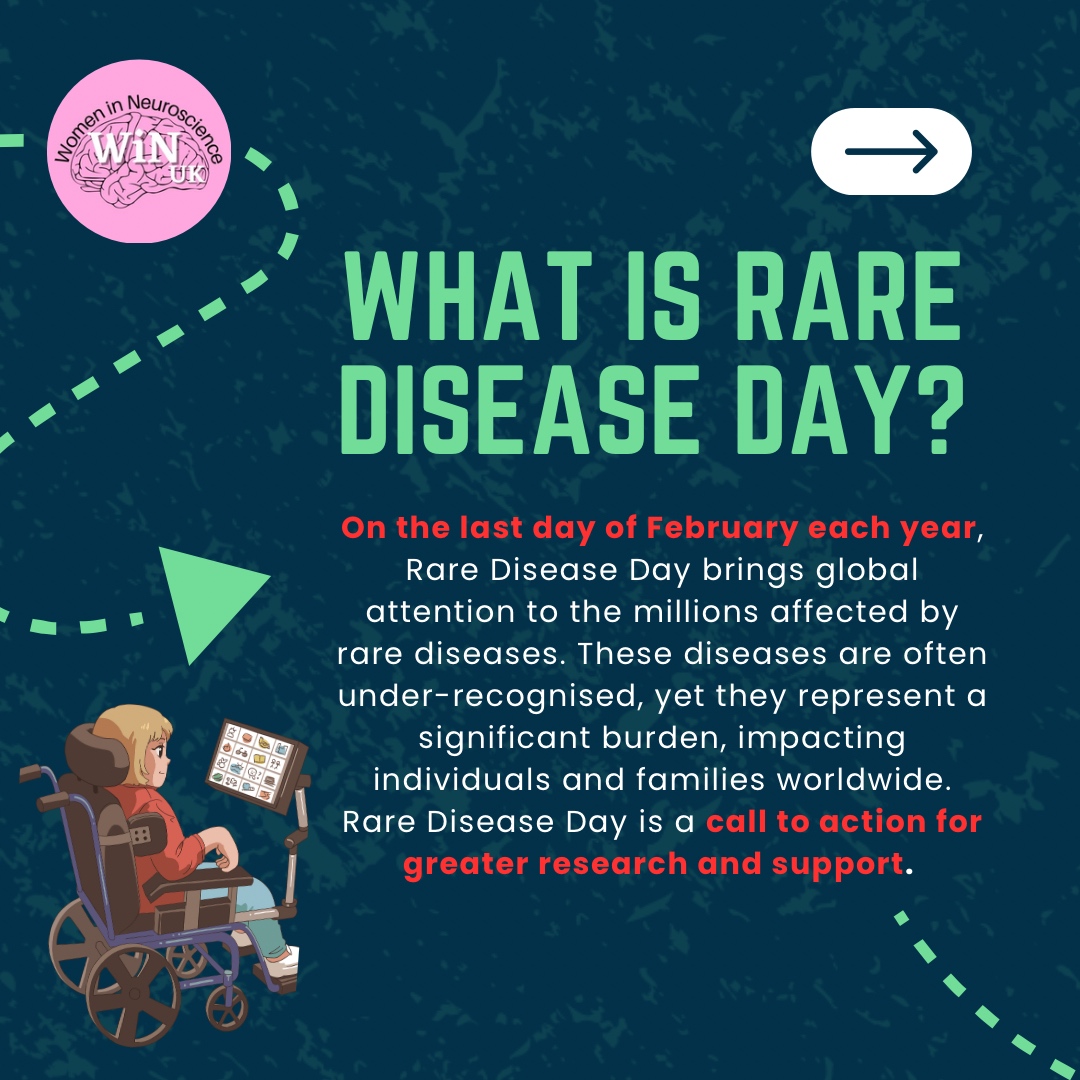 Women in Neuroscience
WiN
UK

WHAT IS RARE DISEASE DAY?

On the last day of February each year, Rare Disease Day brings global attention to the millions affected by rare diseases. These diseases are often under-recognised, yet they represent a significant burden, impacting individuals and families worldwide. Rare Disease Day is a call to action for greater research and support.